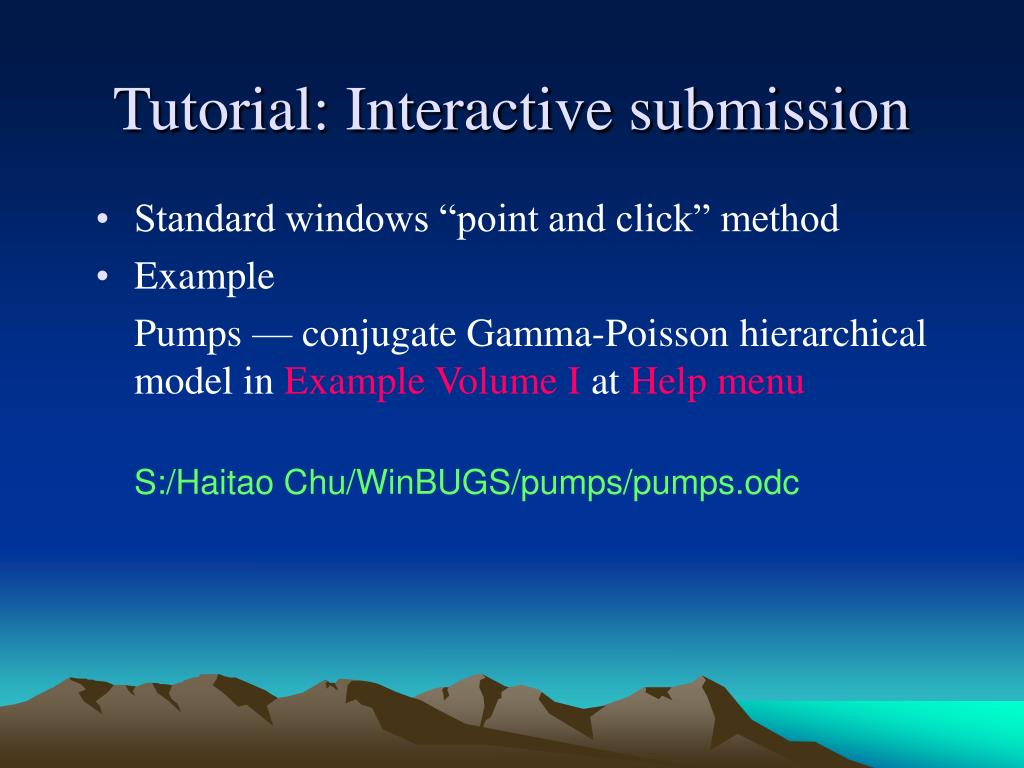 Tutorial: Interactive submission

• Standard windows “point and click” method
• Example

Pumps — conjugate Gamma-Poisson hierarchical model in Example Volume I at Help menu

S:/Haitao Chu/WinBUGS/pumps/pumps.odc